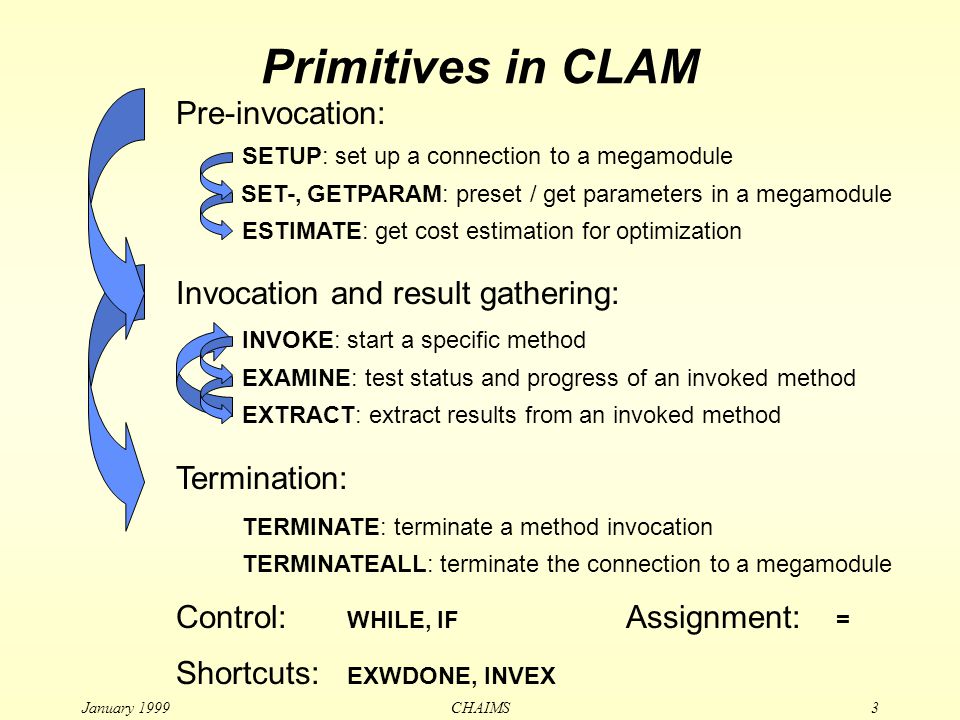 Primitives in CLAM

Pre-invocation:

SETUP: set up a connection to a megamodule

SET-, GETPARAM: preset / get parameters in a megamodule

ESTIMATE: get cost estimation for optimization

Invocation and result gathering:

INVOKE: start a specific method

EXAMINE: test status and progress of an invoked method

EXTRACT: extract results from an invoked method

Termination:

TERMINATE: terminate a method invocation

TERMINATEALL: terminate the connection to a megamodule

Control: WHILE, IF

Assignment: =

Shortcuts: EXWDONE, INVEX

January 1999

CHAIMS

3